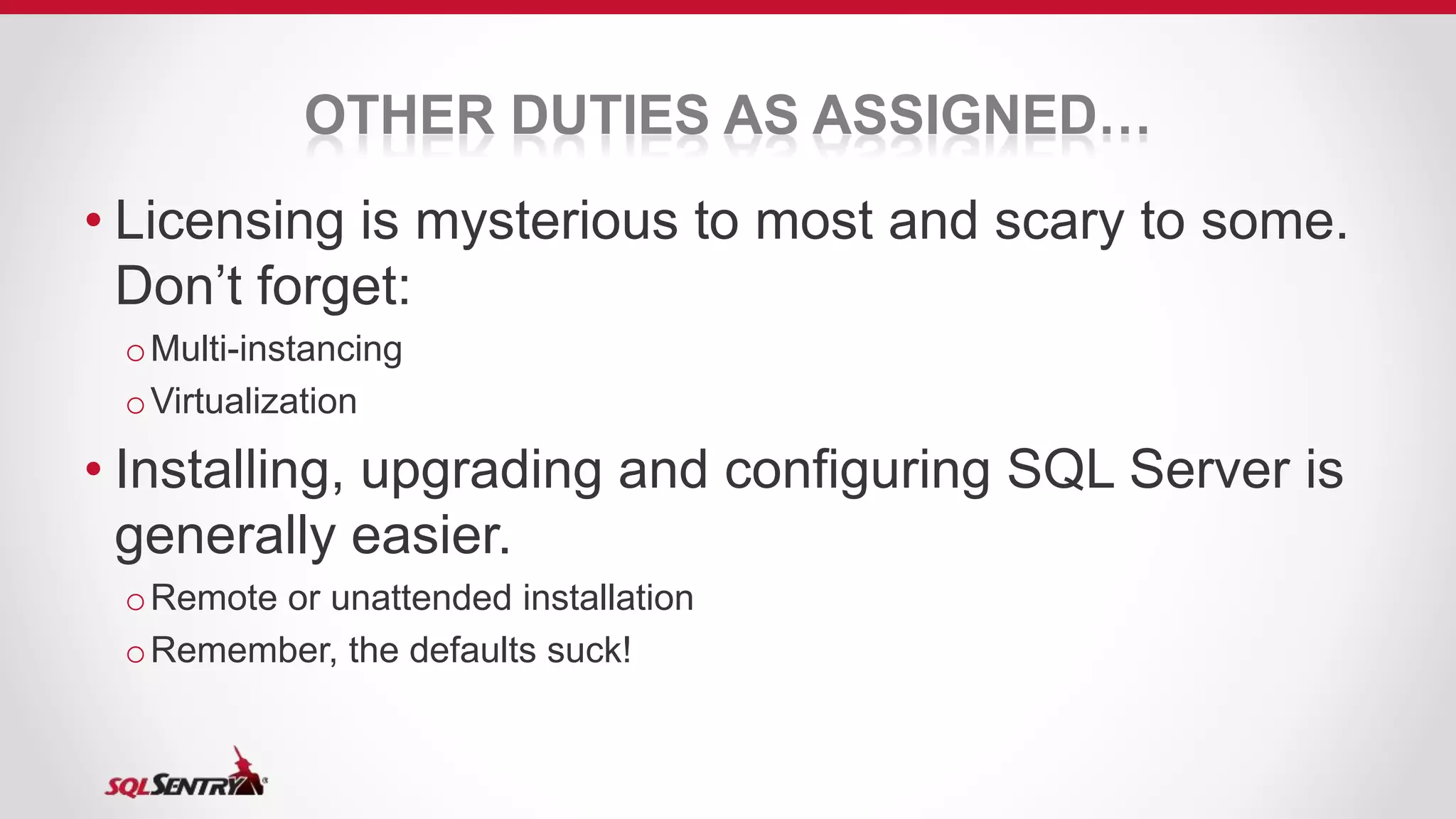 OTHER DUTIES AS ASSIGNED…

• Licensing is mysterious to most and scary to some. Don't forget:

o Multi-instancing

o Virtualization

• Installing, upgrading and configuring SQL Server is generally easier.

o Remote or unattended installation

o Remember, the defaults suck!

SQLSENTRY